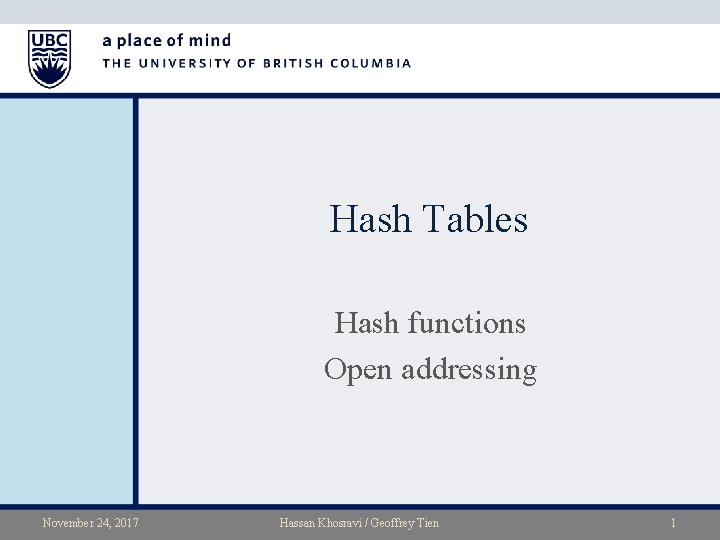 UBC

a place of mind
THE UNIVERSITY OF BRITISH COLUMBIA

Hash Tables

Hash functions
Open addressing

November 24, 2017 Hassan Khosravi / Geoffrey Tien 1